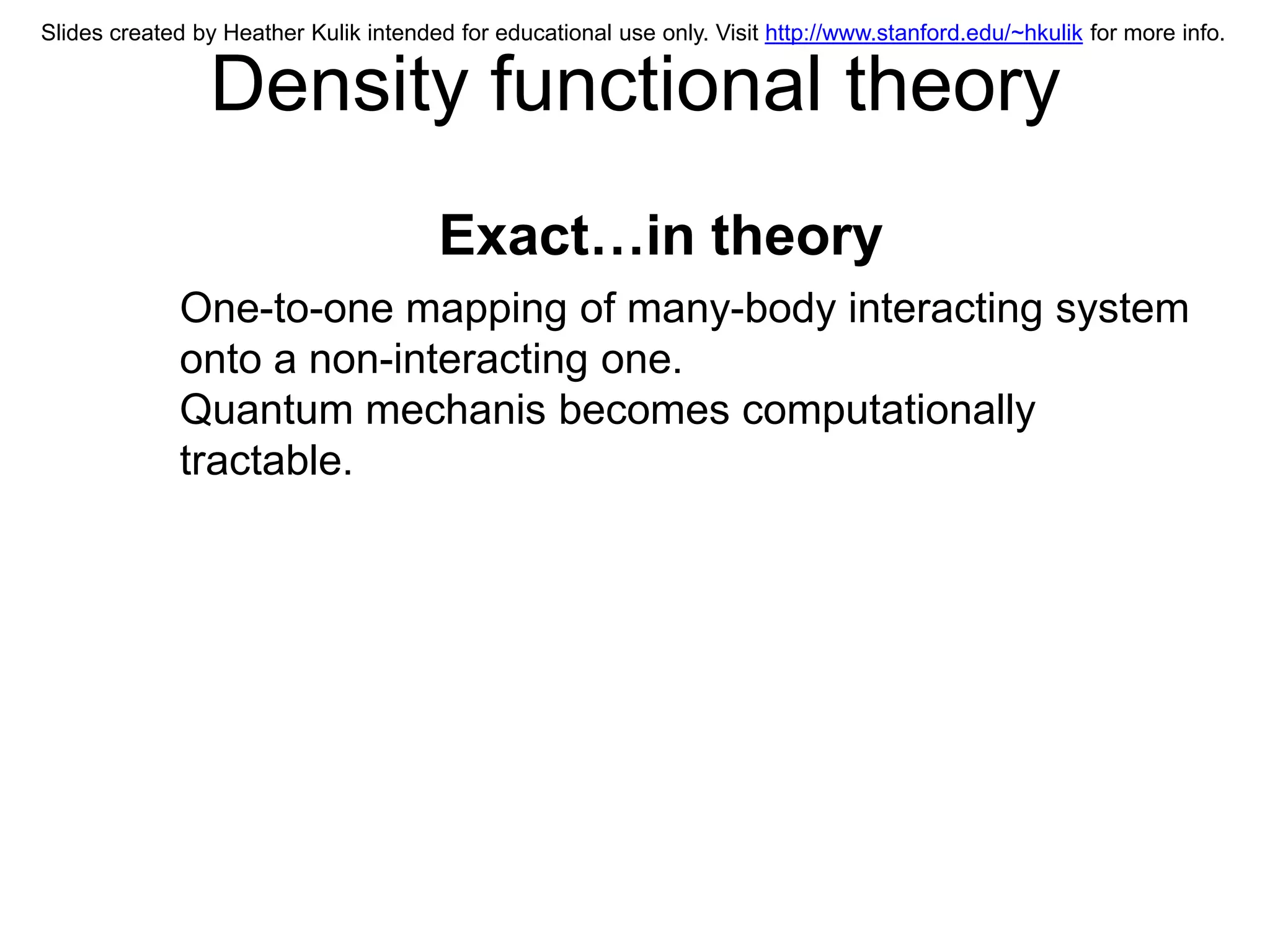 Slides created by Heather Kulik intended for educational use only. Visit http://www.stanford.edu/~hkulik for more info.

Density functional theory

Exact…in theory

One-to-one mapping of many-body interacting system onto a non-interacting one.

Quantum mechanis becomes computationally tractable.